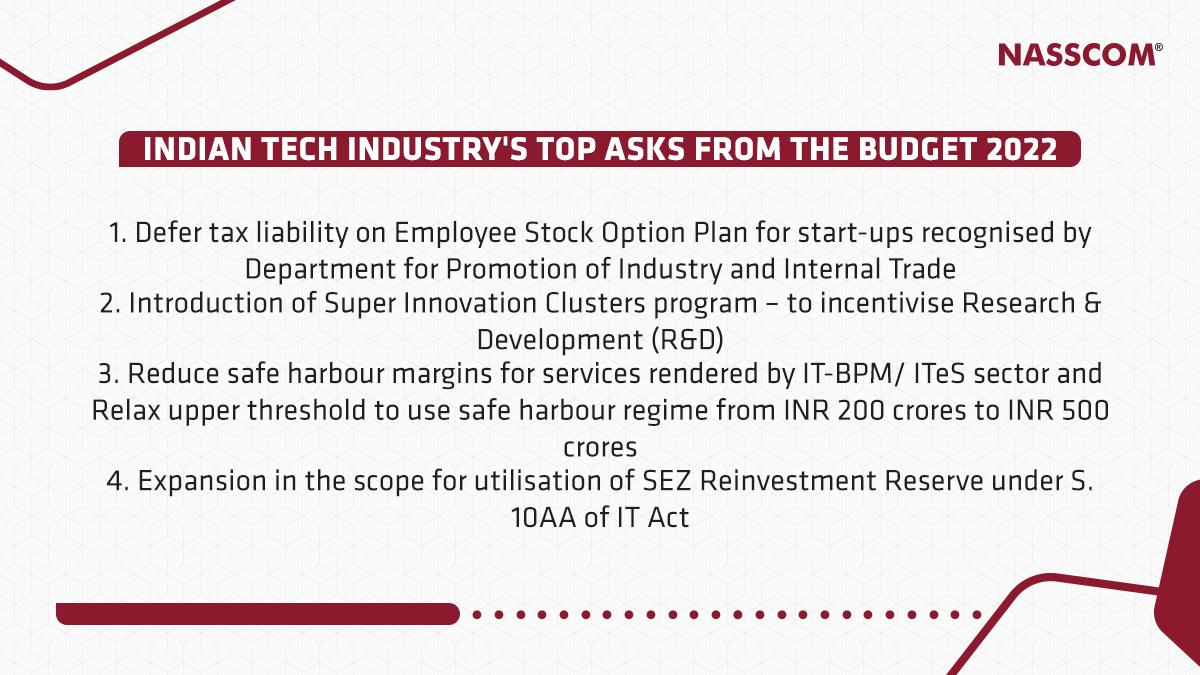 NASSCOM®

INDIAN TECH INDUSTRY'S TOP ASKS FROM THE BUDGET 2022

1. Defer tax liability on Employee Stock Option Plan for start-ups recognised by Department for Promotion of Industry and Internal Trade
2. Introduction of Super Innovation Clusters program – to incentivise Research & Development (R&D)
3. Reduce safe harbour margins for services rendered by IT-BPM/ ITeS sector and Relax upper threshold to use safe harbour regime from INR 200 crores to INR 500 crores
4. Expansion in the scope for utilisation of SEZ Reinvestment Reserve under S. 10AA of IT Act